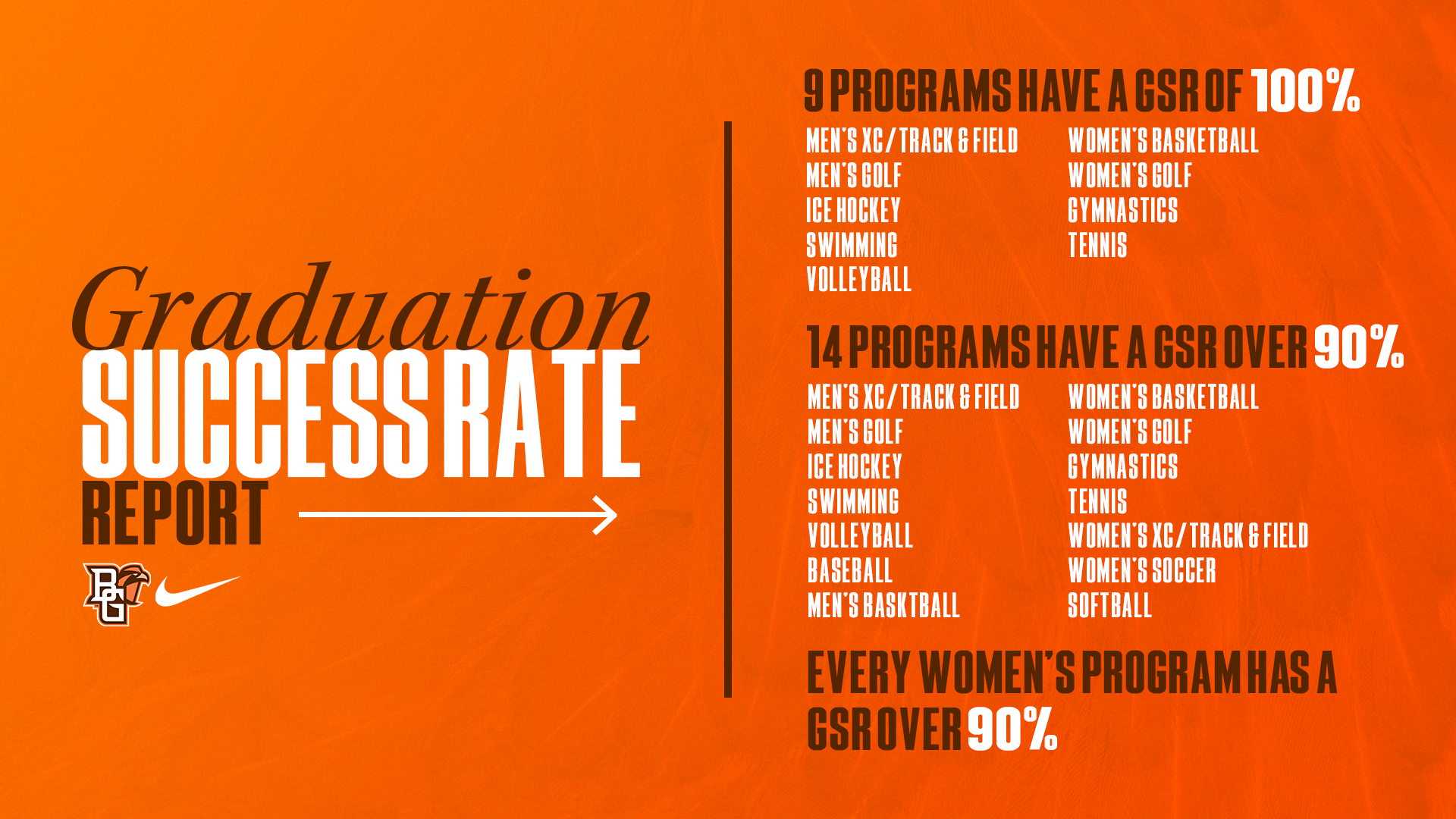 Graduation
SUCCESS RATE
REPORT

BG

9 PROGRAMS HAVE A GSR OF 100%

MEN'S XC / TRACK & FIELD
MEN'S GOLF
ICE HOCKEY
SWIMMING
VOLLEYBALL

WOMEN'S BASKETBALL
WOMEN'S GOLF
GYMNASTICS
TENNIS

14 PROGRAMS HAVE A GSR OVER 90%

MEN'S XC / TRACK & FIELD
MEN'S GOLF
ICE HOCKEY
SWIMMING
VOLLEYBALL
BASEBALL
MEN'S BASKTBALL

WOMEN'S BASKETBALL
WOMEN'S GOLF
GYMNASTICS
TENNIS
WOMEN'S XC / TRACK & FIELD
WOMEN'S SOCCER
SOFTBALL

EVERY WOMEN'S PROGRAM HAS A GSR OVER 90%